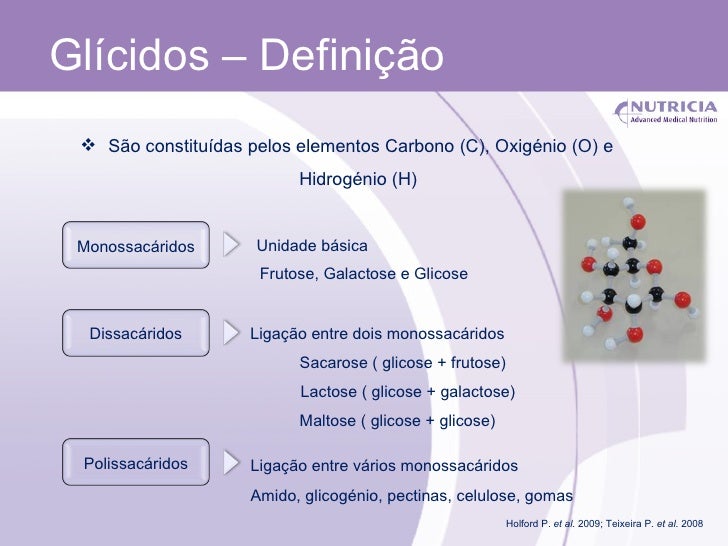 Glícidos – Definição

NUTRICIA
Advanced Medical Nutrition

❖ São constituídas pelos elementos Carbono (C), Oxigénio (O) e Hidrogénio (H)

Monossacáridos

Unidade básica
Frutose, Galactose e Glicose

Dissacáridos

Ligação entre dois monossacáridos
Sacarose ( glicose + frutose)
Lactose ( glicose + galactose)
Maltose ( glicose + glicose)

Polissacáridos

Ligação entre vários monossacáridos
Amido, glicogénio, pectinas, celulose, gomas

Holford P. et al. 2009; Teixeira P. et al. 2008